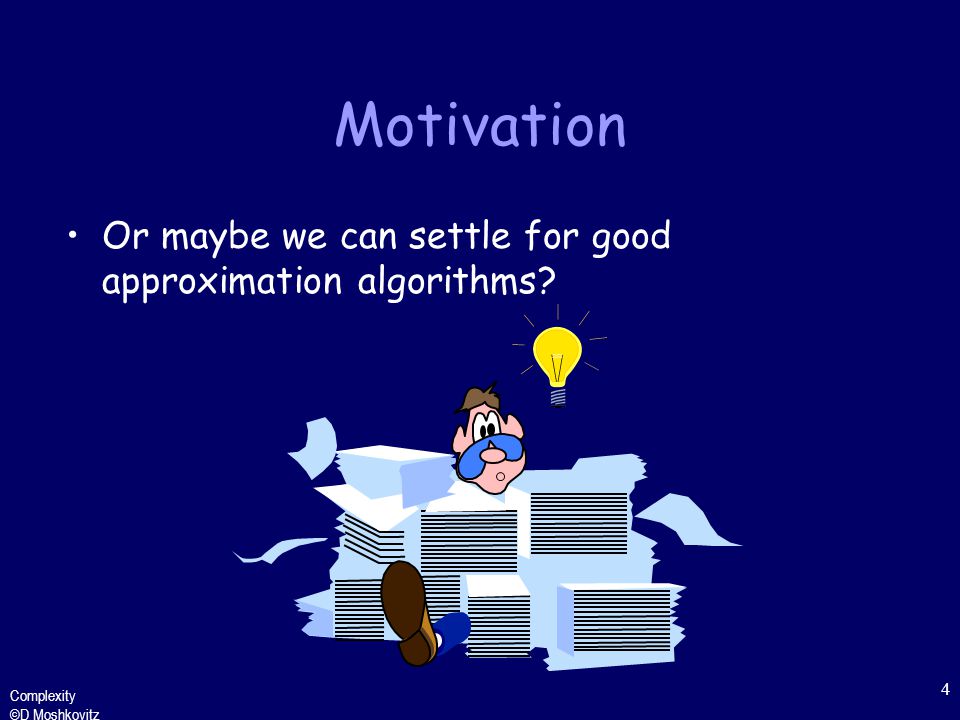 Motivation

• Or maybe we can settle for good approximation algorithms?

Complexity
©D Moshkovitz

4